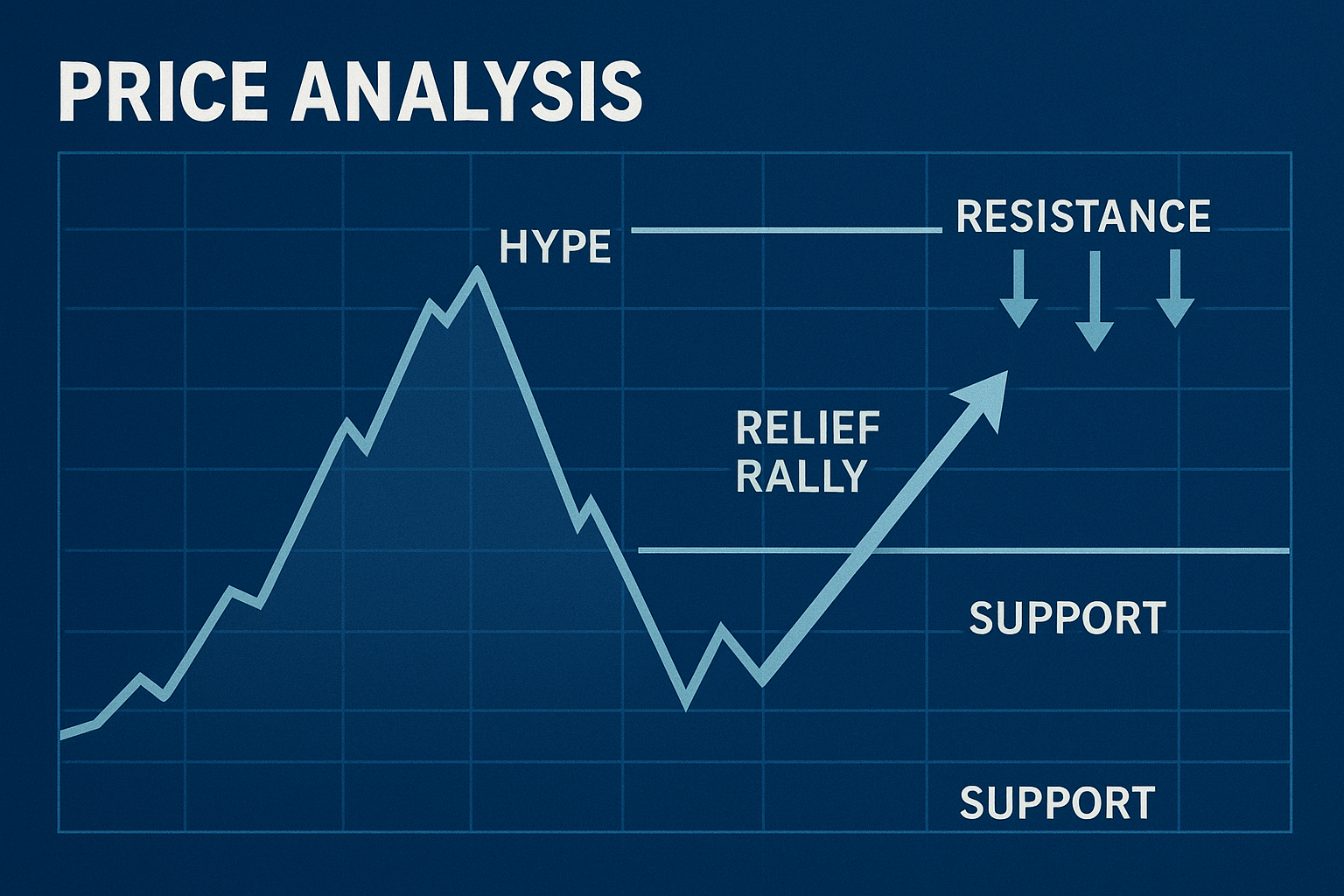 PRICE ANALYSIS

HYPE

RESISTANCE

RELIEF RALLY

SUPPORT

SUPPORT